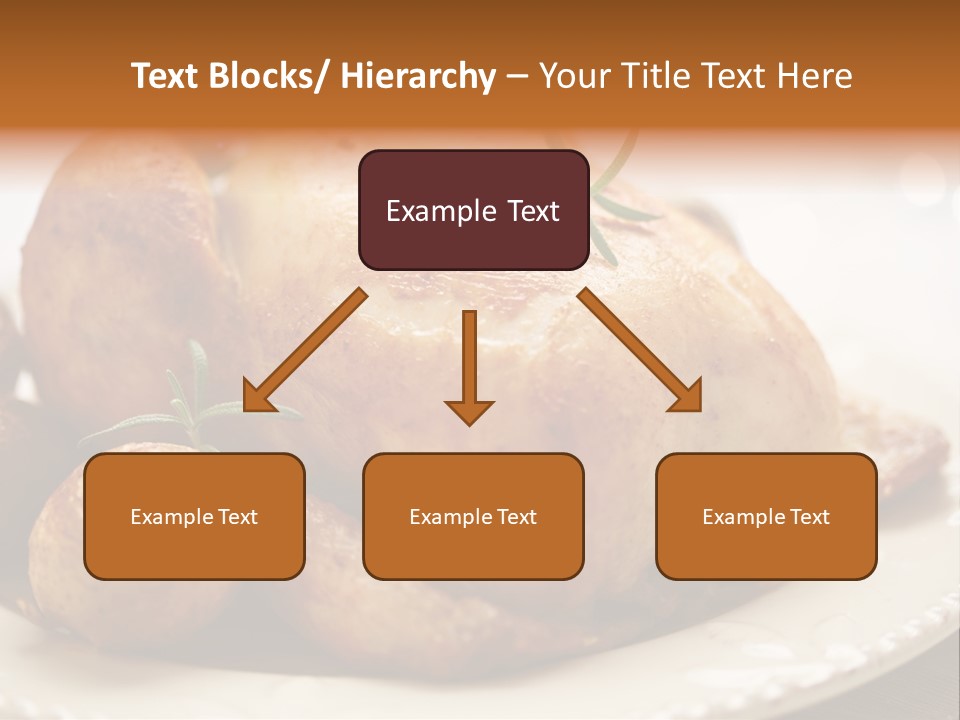 Text Blocks/ Hierarchy – Your Title Text Here

Example Text

Example Text

Example Text

Example Text